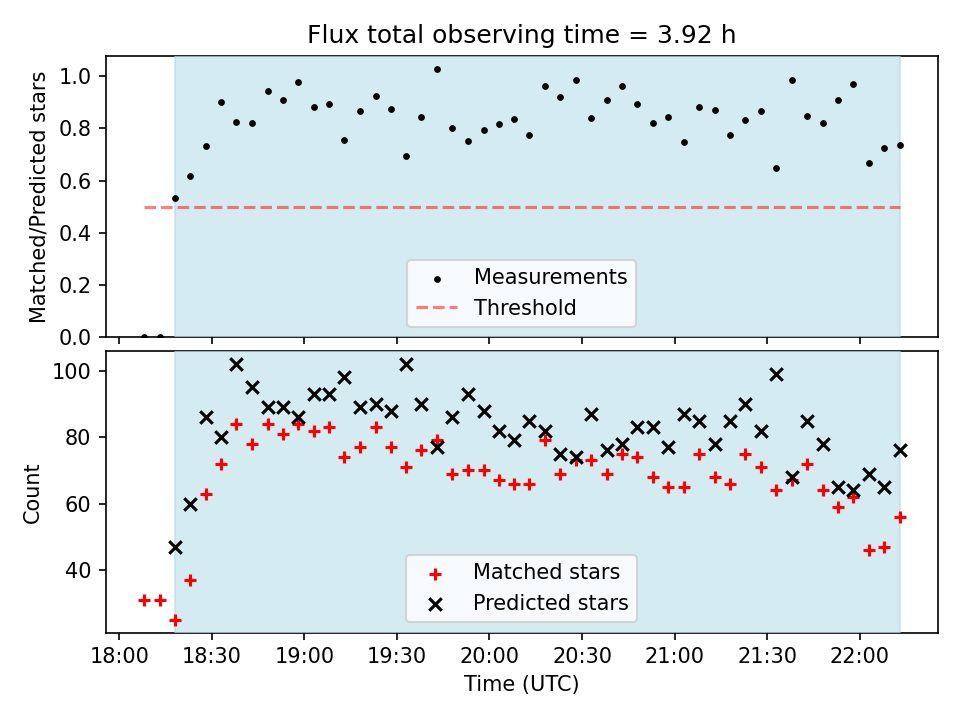 Flux total observing time = 3.92 h

Matched/Predicted stars

1.0
0.8
0.6
0.4
0.2
0.0

Measurements
Threshold

Count

100
80
60
40

Matched stars
Predicted stars

18:00 18:30 19:00 19:30 20:00 20:30 21:00 21:30 22:00

Time (UTC)